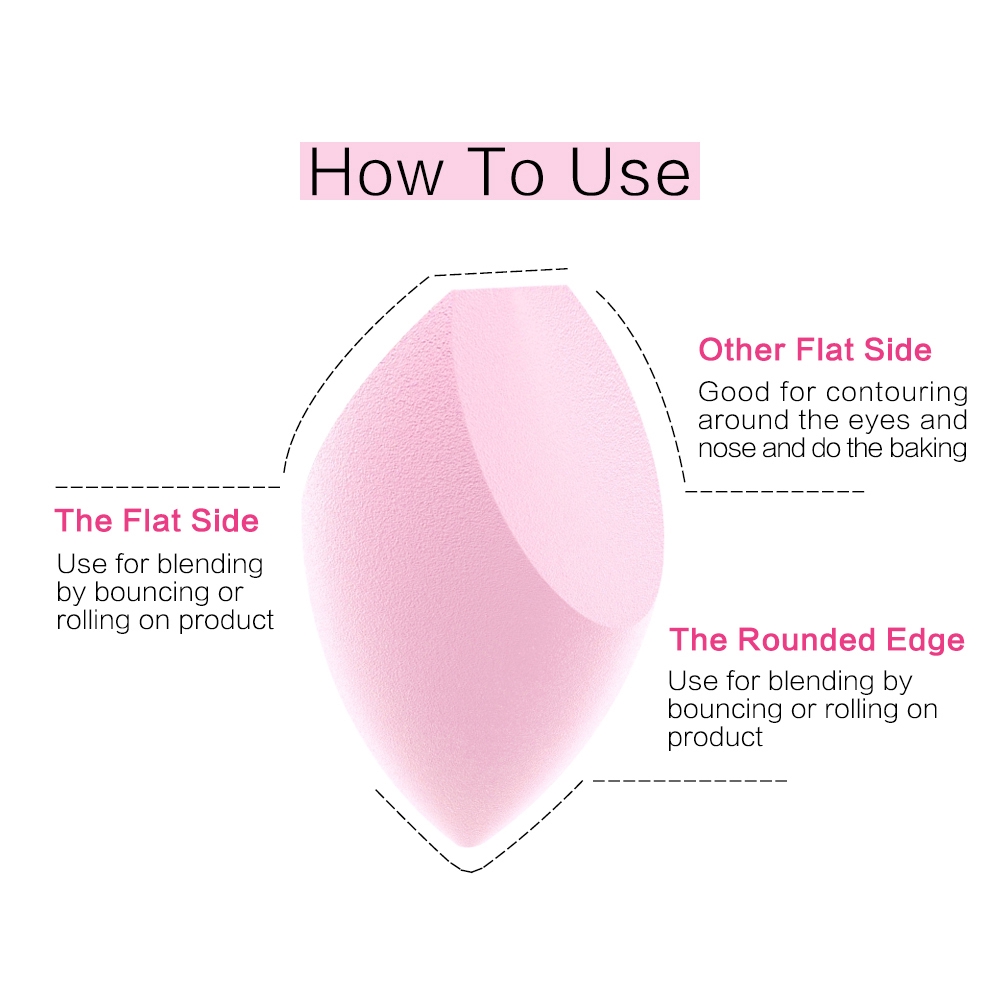 How To Use

Other Flat Side
Good for contouring around the eyes and nose and do the baking

The Flat Side
Use for blending by bouncing or rolling on product

The Rounded Edge
Use for blending by bouncing or rolling on product